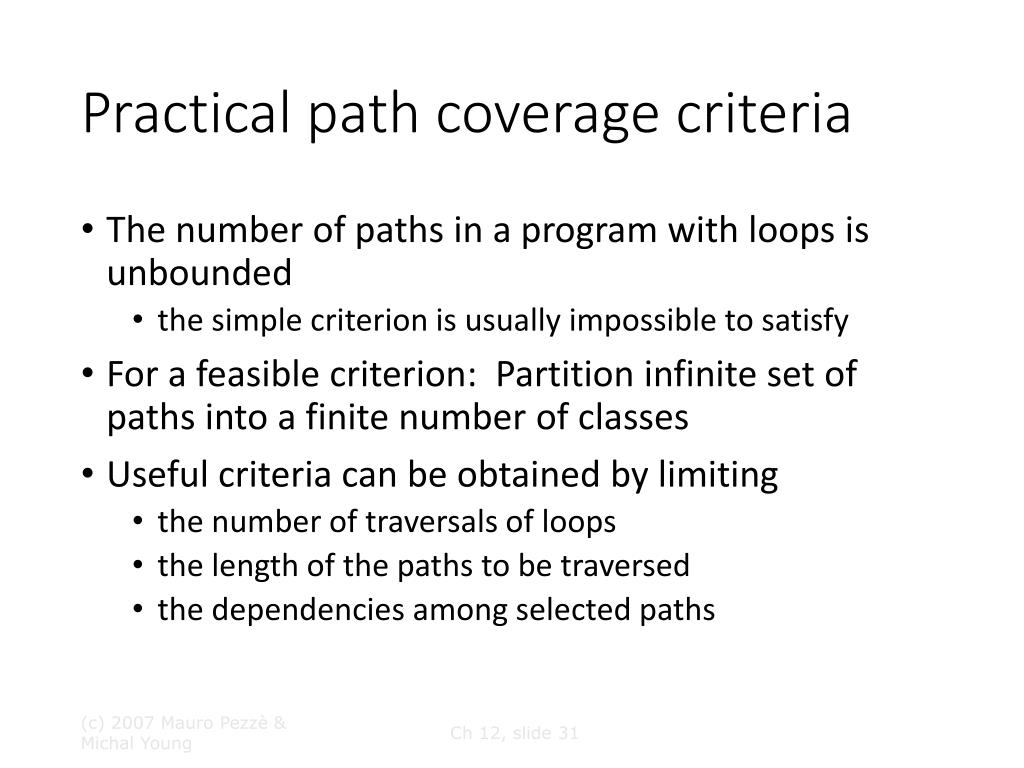 Practical path coverage criteria

• The number of paths in a program with loops is unbounded
  • the simple criterion is usually impossible to satisfy
• For a feasible criterion: Partition infinite set of paths into a finite number of classes
• Useful criteria can be obtained by limiting
  • the number of traversals of loops
  • the length of the paths to be traversed
  • the dependencies among selected paths

(c) 2007 Mauro Pezzè & Michal Young

Ch 12, slide 31